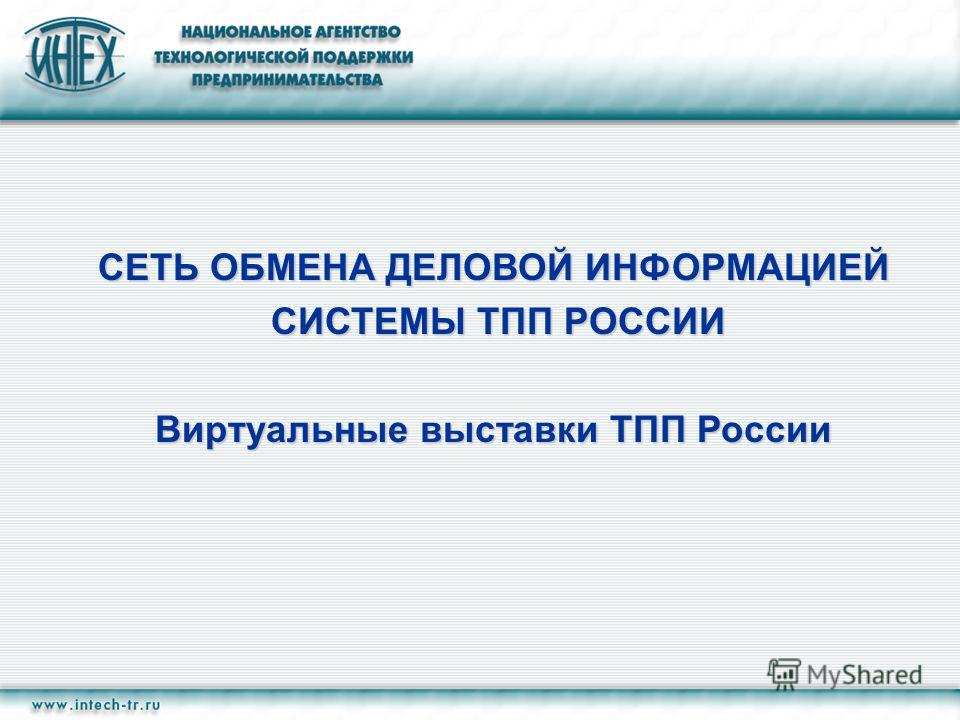 ИНТЕХ

НАЦИОНАЛЬНОЕ АГЕНТСТВО ТЕХНОЛОГИЧЕСКОЙ ПОДДЕРЖКИ ПРЕДПРИНИМАТЕЛЬСТВА

СЕТЬ ОБМЕНА ДЕЛОВОЙ ИНФОРМАЦИЕЙ СИСТЕМЫ ТПП РОССИИ

Виртуальные выставки ТПП России

MyShared

www.intech-tr.ru